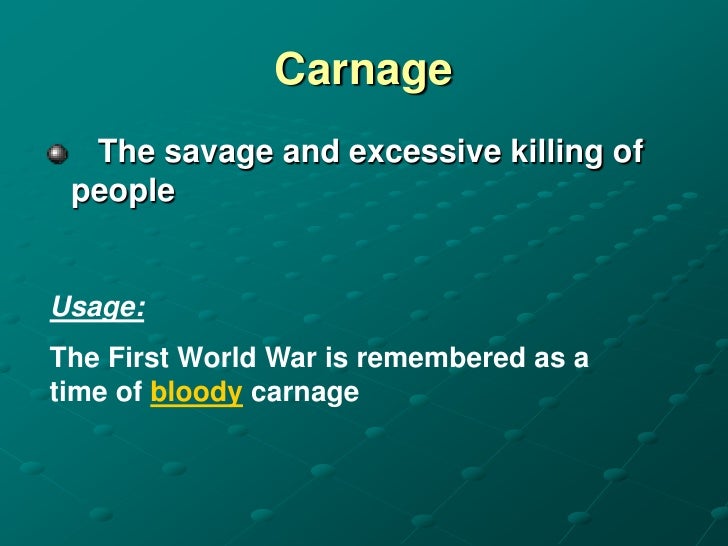 Carnage

The savage and excessive killing of people

Usage:

The First World War is remembered as a time of bloody carnage